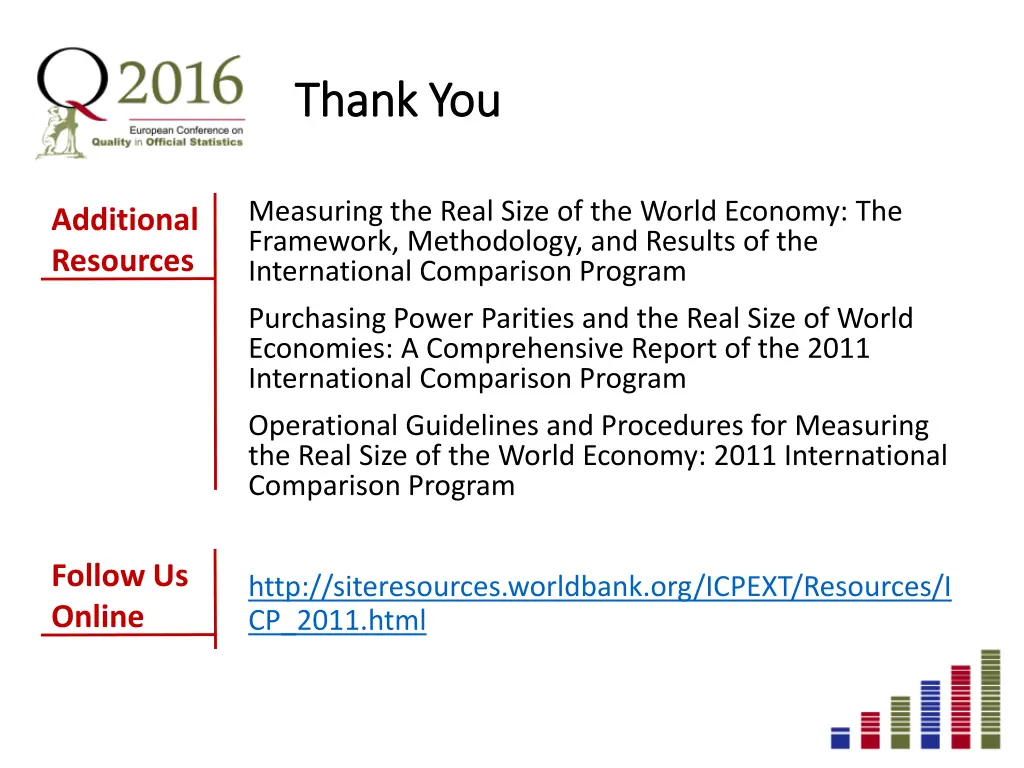 Q2016
European Conference on
Quality in Official Statistics

Thank You

Additional Resources

Measuring the Real Size of the World Economy: The Framework, Methodology, and Results of the International Comparison Program

Purchasing Power Parities and the Real Size of World Economies: A Comprehensive Report of the 2011 International Comparison Program

Operational Guidelines and Procedures for Measuring the Real Size of the World Economy: 2011 International Comparison Program

Follow Us Online

http://siteresources.worldbank.org/ICPEXT/Resources/ICP_2011.html